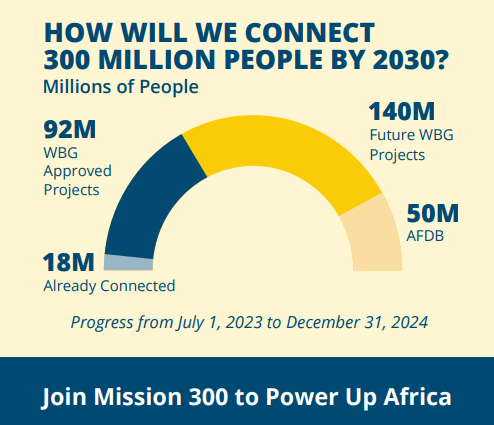 HOW WILL WE CONNECT 300 MILLION PEOPLE BY 2030?
Millions of People

92M
WBG Approved Projects

140M
Future WBG Projects

50M
AFDB

18M
Already Connected

Progress from July 1, 2023 to December 31, 2024

Join Mission 300 to Power Up Africa